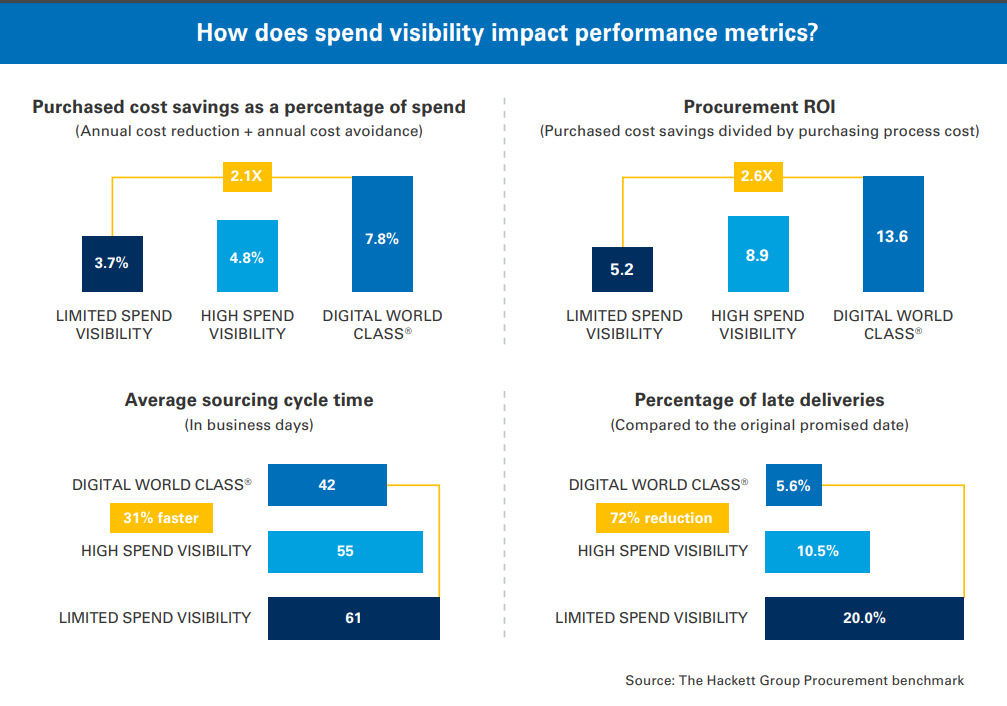 How does spend visibility impact performance metrics?

Purchased cost savings as a percentage of spend
(Annual cost reduction + annual cost avoidance)

2.1X

3.7%
4.8%
7.8%

LIMITED SPEND VISIBILITY
HIGH SPEND VISIBILITY
DIGITAL WORLD CLASS®

Procurement ROI
(Purchased cost savings divided by purchasing process cost)

2.6X

5.2
8.9
13.6

LIMITED SPEND VISIBILITY
HIGH SPEND VISIBILITY
DIGITAL WORLD CLASS®

Average sourcing cycle time
(In business days)

DIGITAL WORLD CLASS® 42
31% faster
HIGH SPEND VISIBILITY 55
LIMITED SPEND VISIBILITY 61

Percentage of late deliveries
(Compared to the original promised date)

DIGITAL WORLD CLASS® 5.6%
72% reduction
HIGH SPEND VISIBILITY 10.5%
LIMITED SPEND VISIBILITY 20.0%

Source: The Hackett Group Procurement benchmark